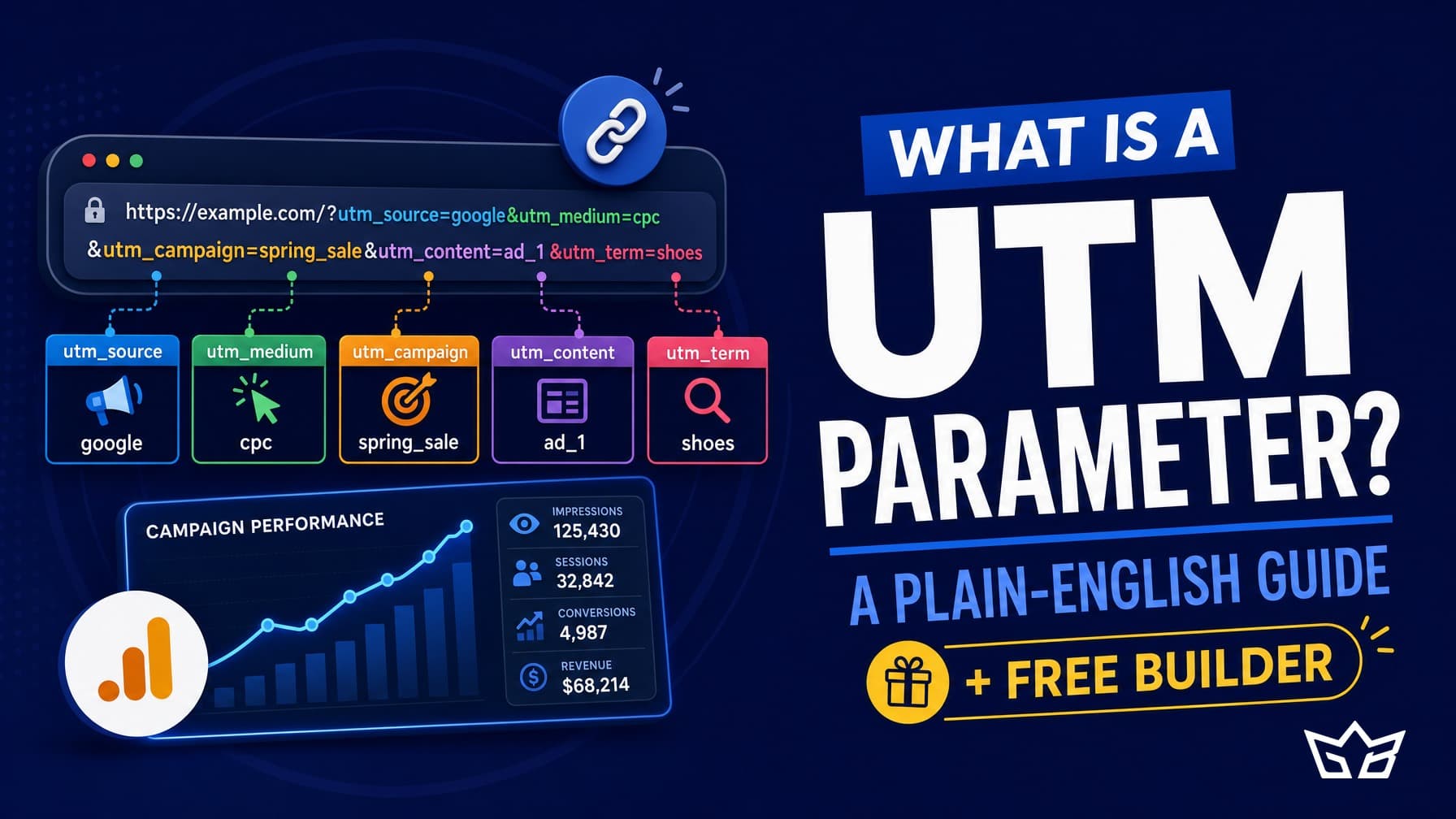 https://example.com/?utm_source=google&utm_medium=cpc &utm_campaign=spring_sale&utm_content=ad_1 &utm_term=shoes

utm_source
google

utm_medium
cpc

utm_campaign
spring_sale

utm_content
ad_1

utm_term
shoes

CAMPAIGN PERFORMANCE

IMPRESSIONS
125,430

SESSIONS
32,842

CONVERSIONS
4,987

REVENUE
$68,214

WHAT IS A
UTM
PARAMETER?

A PLAIN-ENGLISH GUIDE

+ FREE BUILDER